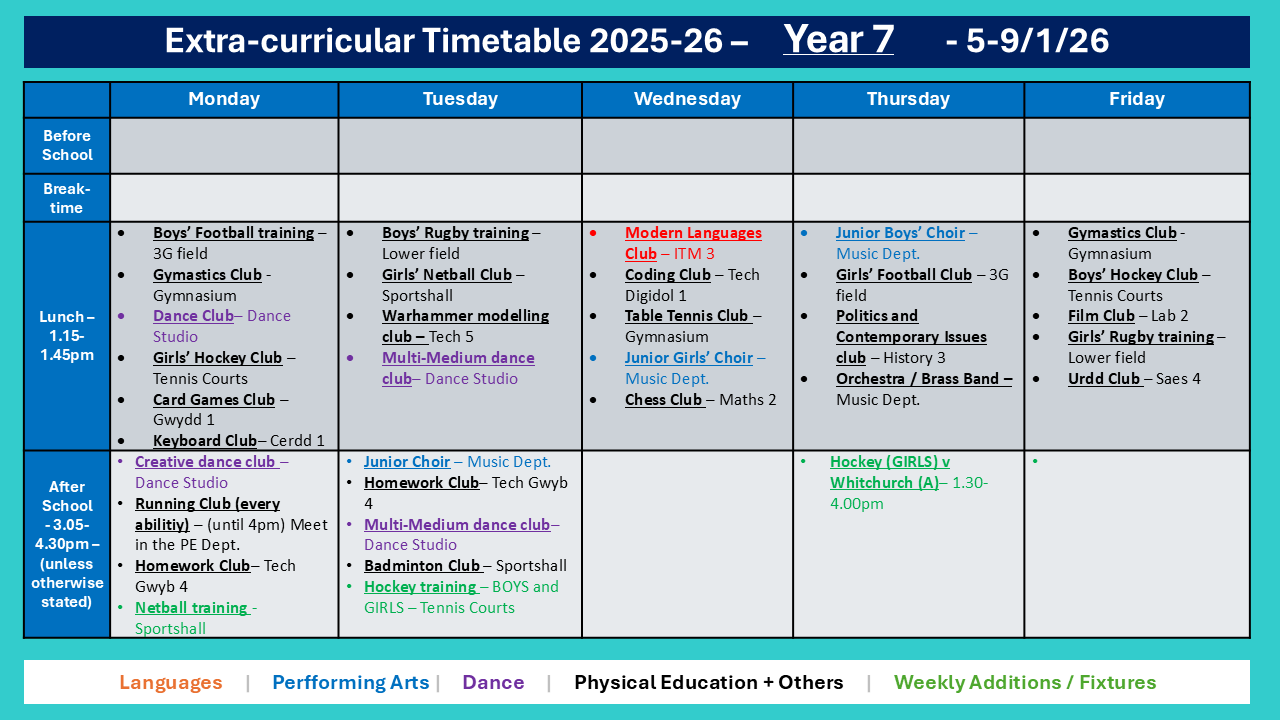 Extra-curricular Timetable 2025-26 – Year 7 - 5-9/1/26

| | Monday | Tuesday | Wednesday | Thursday | Friday |
|---|---|---|---|---|---|
| Before School | | | | | |
| Break-time | | | | | |
| Lunch – 1.15-1.45pm | • Boys' Football training – 3G field • Gymastics Club - Gymnasium • Dance Club– Dance Studio • Girls' Hockey Club – Tennis Courts • Card Games Club – Gwydd 1 • Keyboard Club– Cerdd 1 | • Boys' Rugby training – Lower field • Girls' Netball Club – Sportshall • Warhammer modelling club – Tech 5 • Multi-Medium dance club– Dance Studio | • Modern Languages Club – ITM 3 • Coding Club – Tech Digidol 1 • Table Tennis Club – Gymnasium • Junior Girls' Choir – Music Dept. • Chess Club – Maths 2 | • Junior Boys' Choir – Music Dept. • Girls' Football Club – 3G field • Politics and Contemporary Issues club – History 3 • Orchestra / Brass Band – Music Dept. | • Gymastics Club - Gymnasium • Boys' Hockey Club – Tennis Courts • Film Club – Lab 2 • Girls' Rugby training – Lower field • Urdd Club – Saes 4 |
| After School - 3.05-4.30pm – (unless otherwise stated) | • Creative dance club – Dance Studio • Running Club (every abilitiy) – (until 4pm) Meet in the PE Dept. • Homework Club– Tech Gwyb 4 • Netball training - Sportshall | • Junior Choir – Music Dept. • Homework Club– Tech Gwyb 4 • Multi-Medium dance club– Dance Studio • Badminton Club – Sportshall • Hockey training – BOYS and GIRLS – Tennis Courts | | • Hockey (GIRLS) v Whitchurch (A)– 1.30-4.00pm | • |

Languages | Perfforming Arts | Dance | Physical Education + Others | Weekly Additions / Fixtures